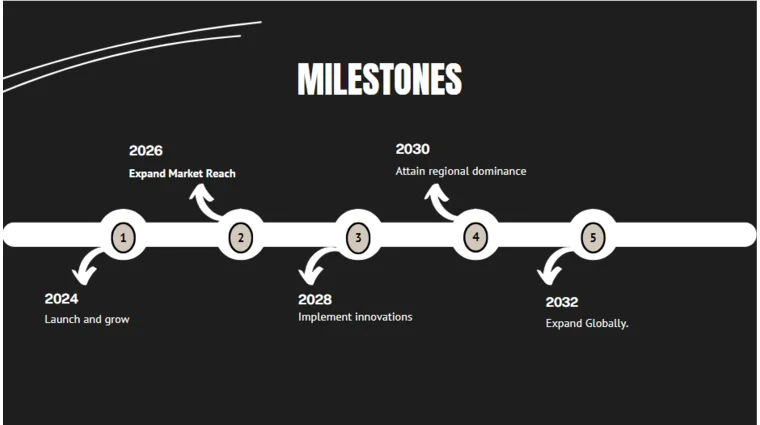 MILESTONES

2026
Expand Market Reach

2030
Attain regional dominance

1

2

3

4

5

2024
Launch and grow

2028
Implement innovations

2032
Expand Globally.